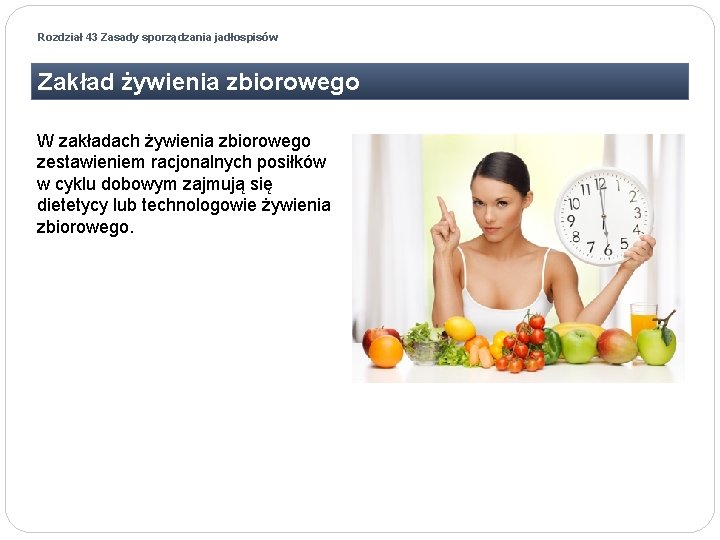 Rozdział 43 Zasady sporządzania jadłospisów

Zakład żywienia zbiorowego

W zakładach żywienia zbiorowego zestawieniem racjonalnych posiłków w cyklu dobowym zajmują się dietetycy lub technologowie żywienia zbiorowego.

11 12 1 2 3 4 5 6 7 8 9 10